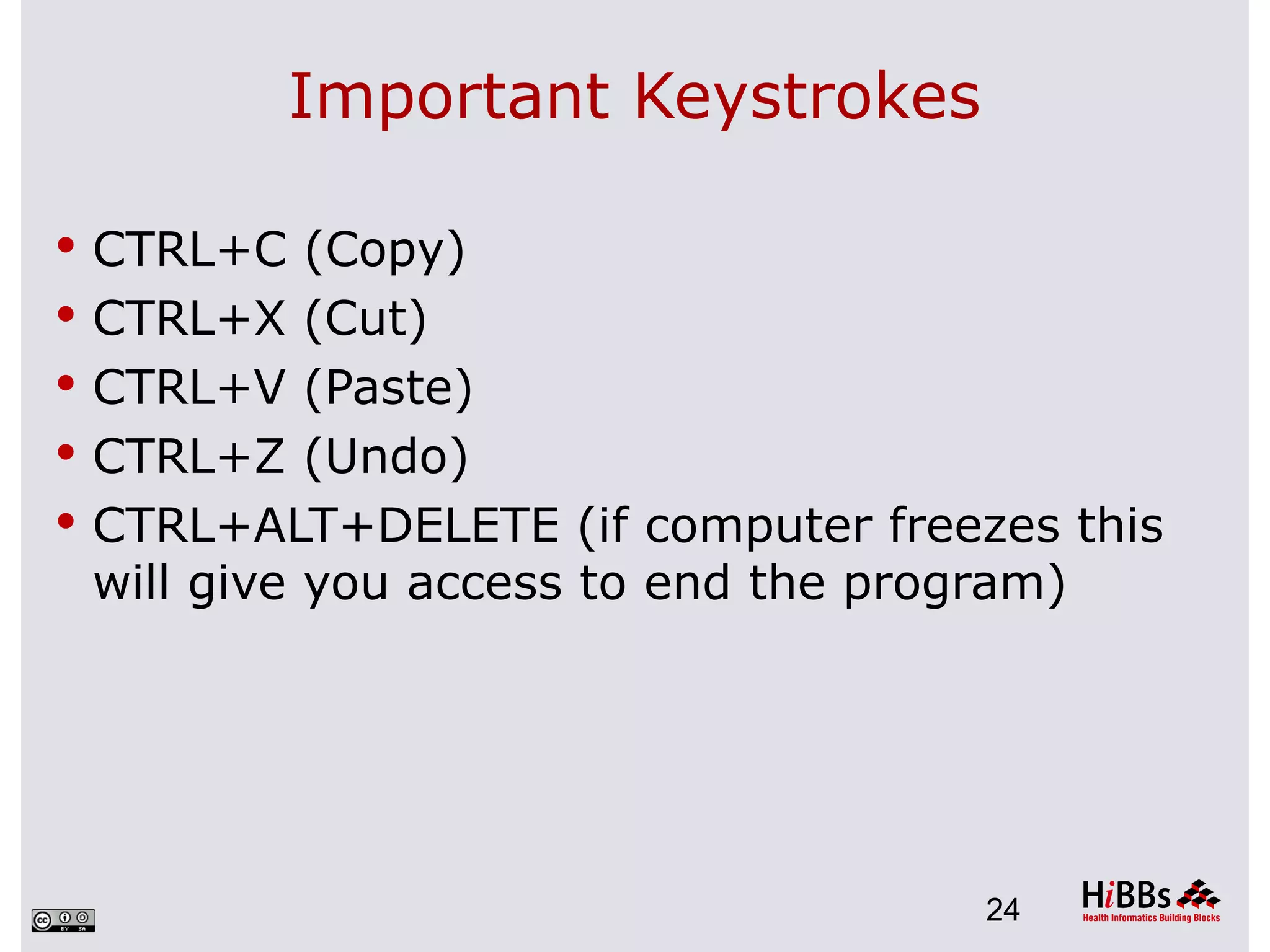 Important Keystrokes

• CTRL+C (Copy)
• CTRL+X (Cut)
• CTRL+V (Paste)
• CTRL+Z (Undo)
• CTRL+ALT+DELETE (if computer freezes this will give you access to end the program)

cc BY SA

24

HiBBs
Health Informatics Building Blocks